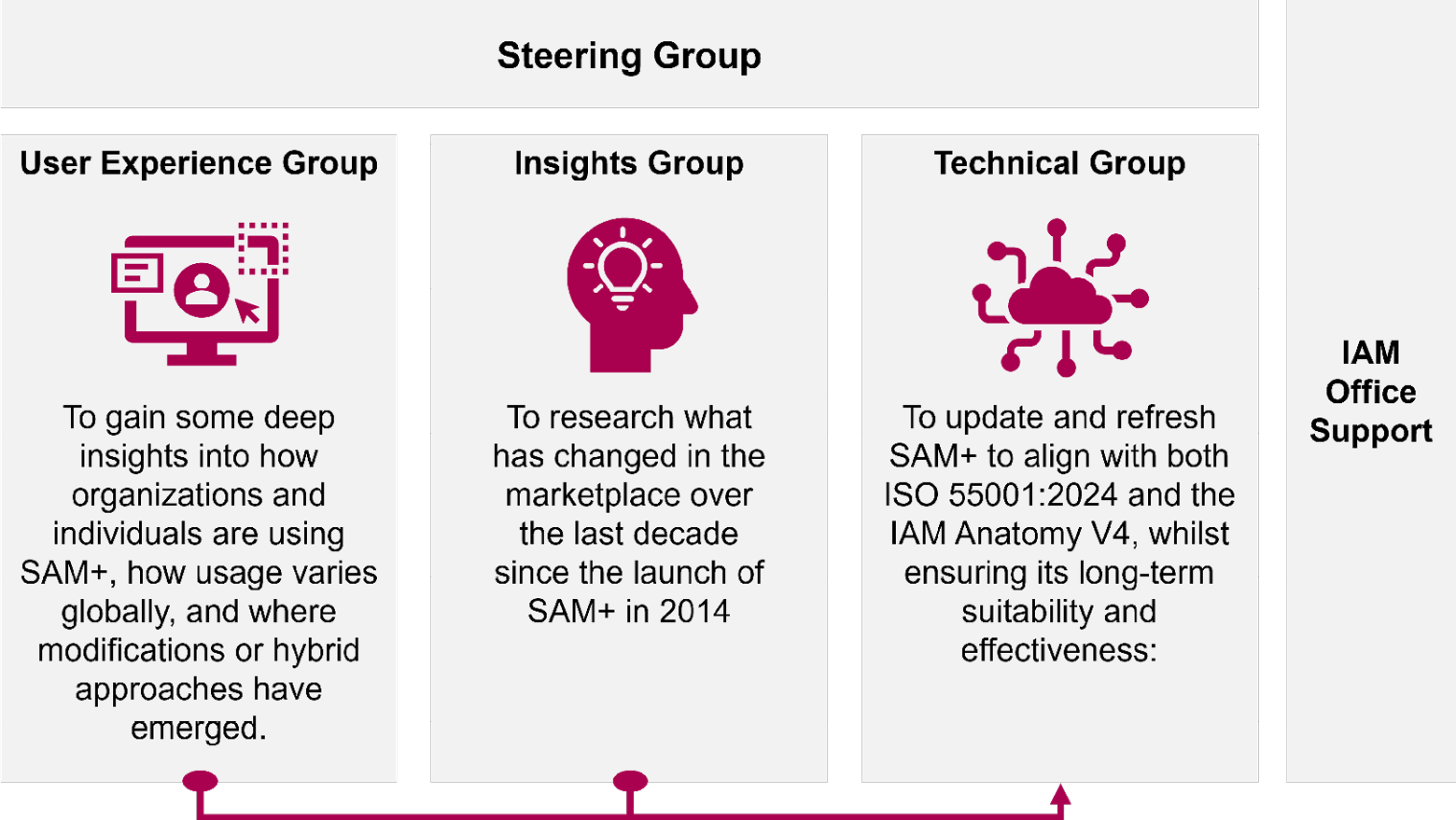 Steering Group

User Experience Group

To gain some deep insights into how organizations and individuals are using SAM+, how usage varies globally, and where modifications or hybrid approaches have emerged.

Insights Group

To research what has changed in the marketplace over the last decade since the launch of SAM+ in 2014

Technical Group

To update and refresh SAM+ to align with both ISO 55001:2024 and the IAM Anatomy V4, whilst ensuring its long-term suitability and effectiveness:

IAM Office Support